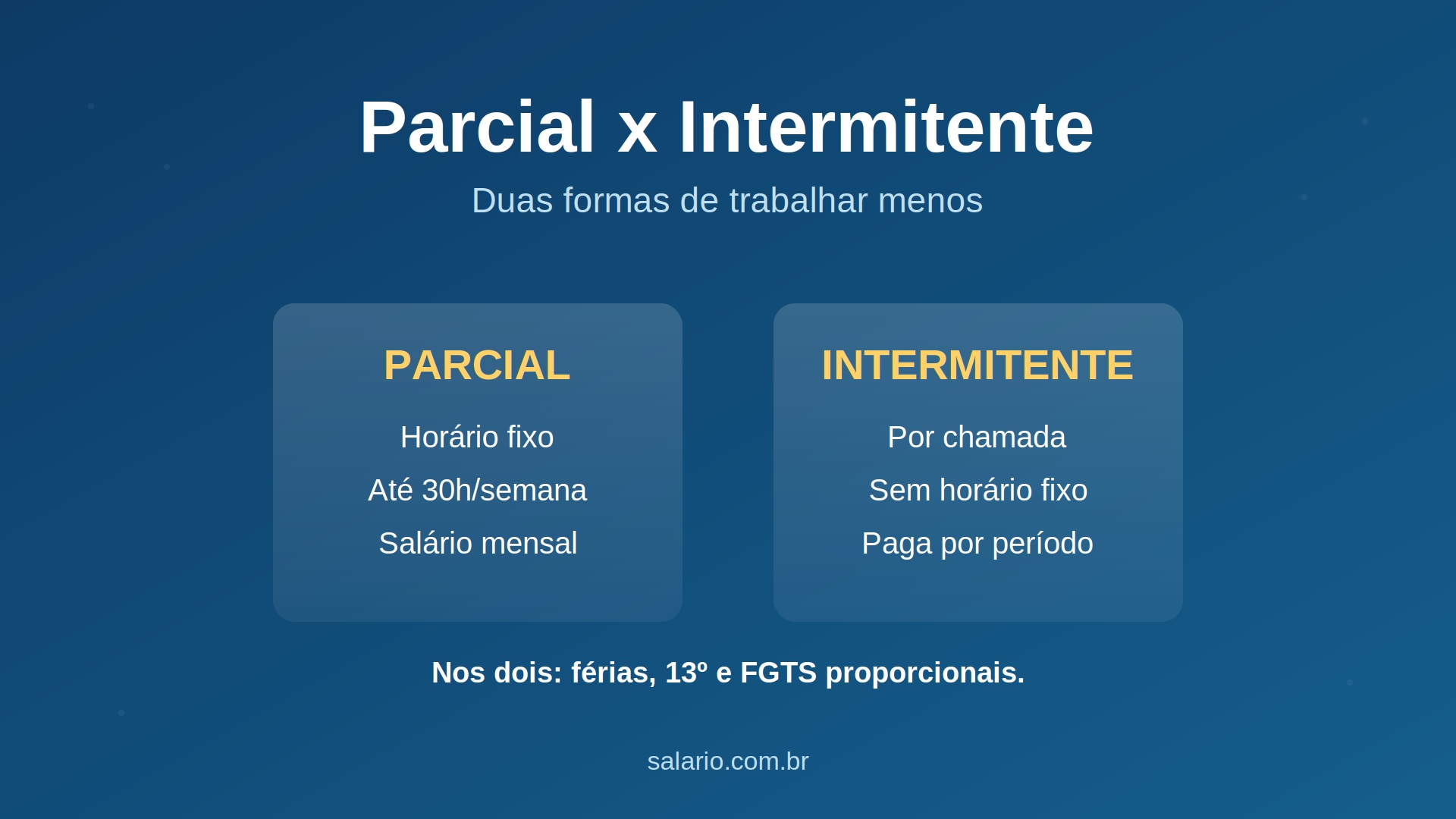 Parcial x Intermitente

Duas formas de trabalhar menos

PARCIAL

Horário fixo

Até 30h/semana

Salário mensal

INTERMITENTE

Por chamada

Sem horário fixo

Paga por período

Nos dois: férias, 13º e FGTS proporcionais.

salario.com.br